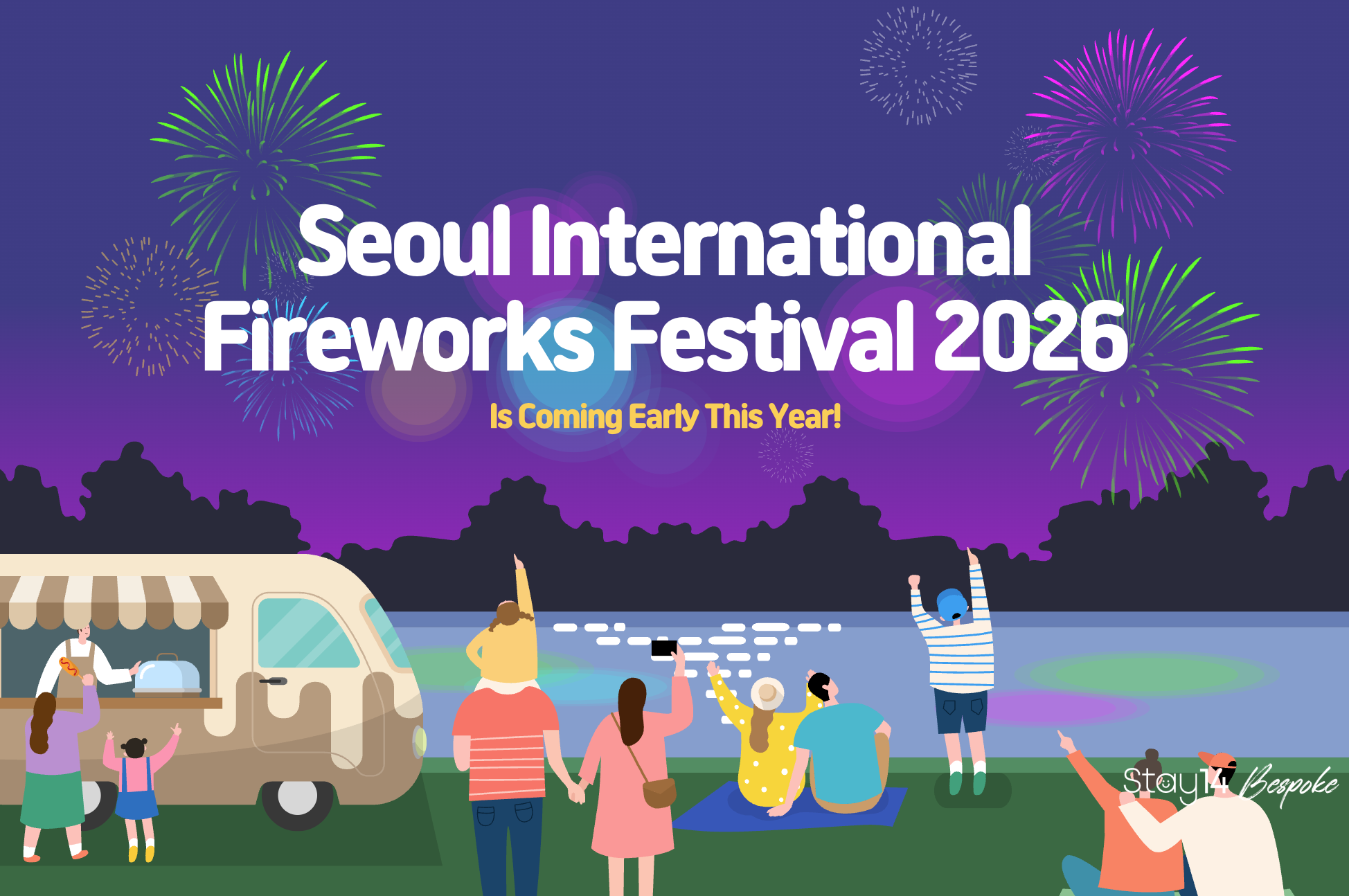 Seoul International Fireworks Festival 2026

Is Coming Early This Year!

Stay14 Bespoke